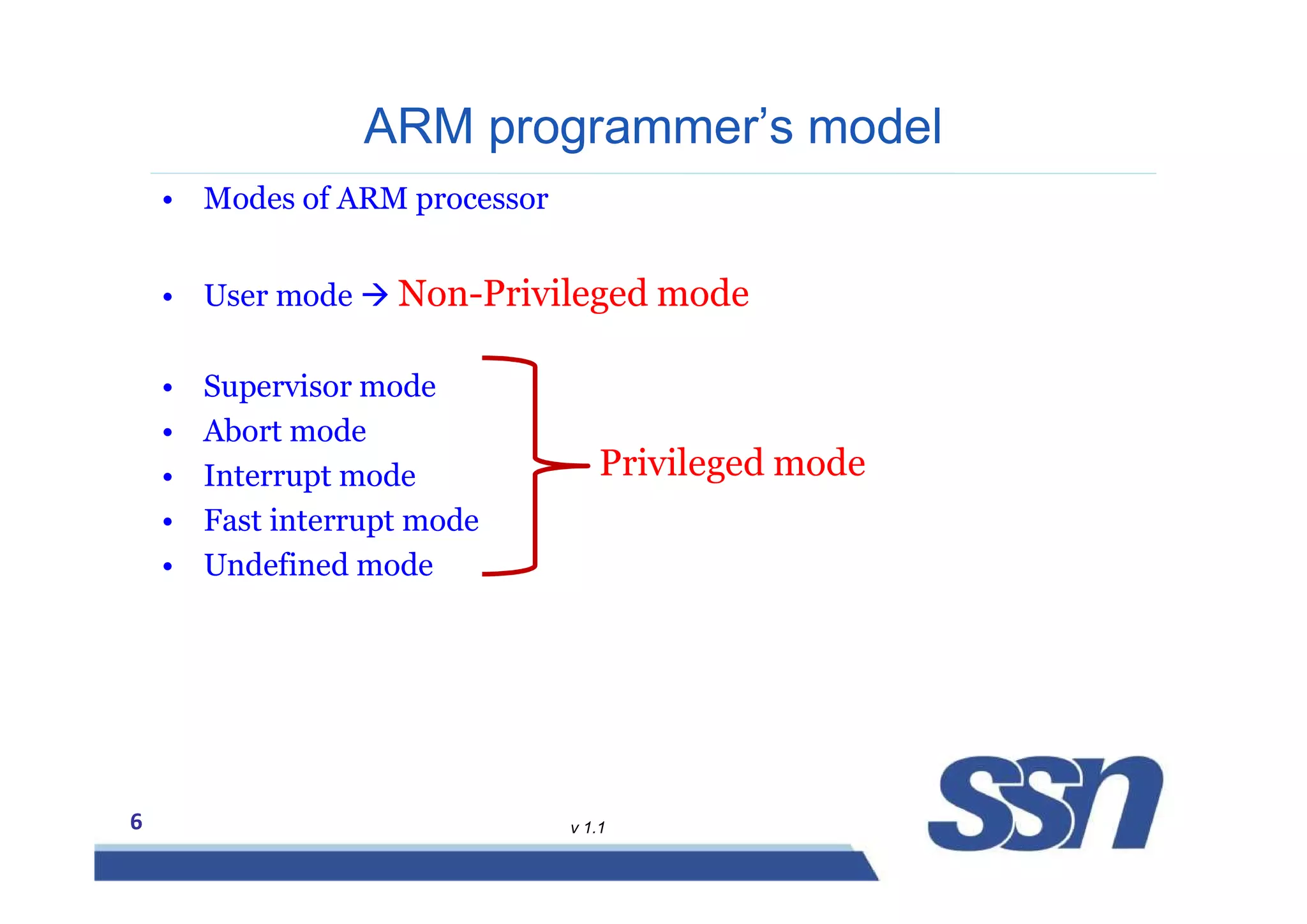 ARM programmer's model

• Modes of ARM processor

• User mode → Non-Privileged mode

• Supervisor mode
• Abort mode
• Interrupt mode
• Fast interrupt mode
• Undefined mode

Privileged mode

6

v 1.1

ssn